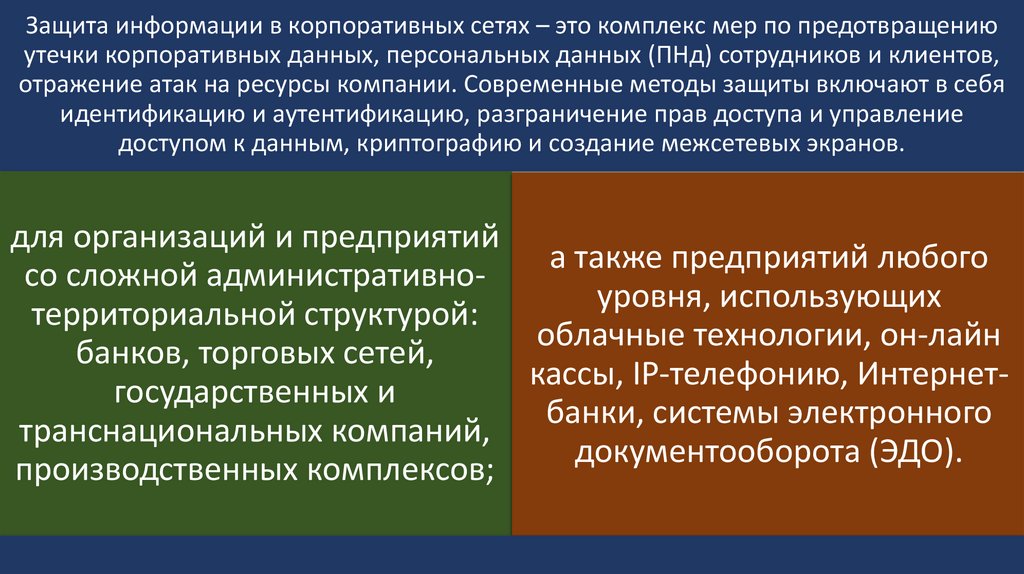 Защита информации в корпоративных сетях – это комплекс мер по предотвращению утечки корпоративных данных, персональных данных (ПНд) сотрудников и клиентов, отражение атак на ресурсы компании. Современные методы защиты включают в себя идентификацию и аутентификацию, разграничение прав доступа и управление доступом к данным, криптографию и создание межсетевых экранов.

для организаций и предприятий со сложной административно-территориальной структурой: банков, торговых сетей, государственных и транснациональных компаний, производственных комплексов;

а также предприятий любого уровня, использующих облачные технологии, он-лайн кассы, IP-телефонию, Интернет-банки, системы электронного документооборота (ЭДО).